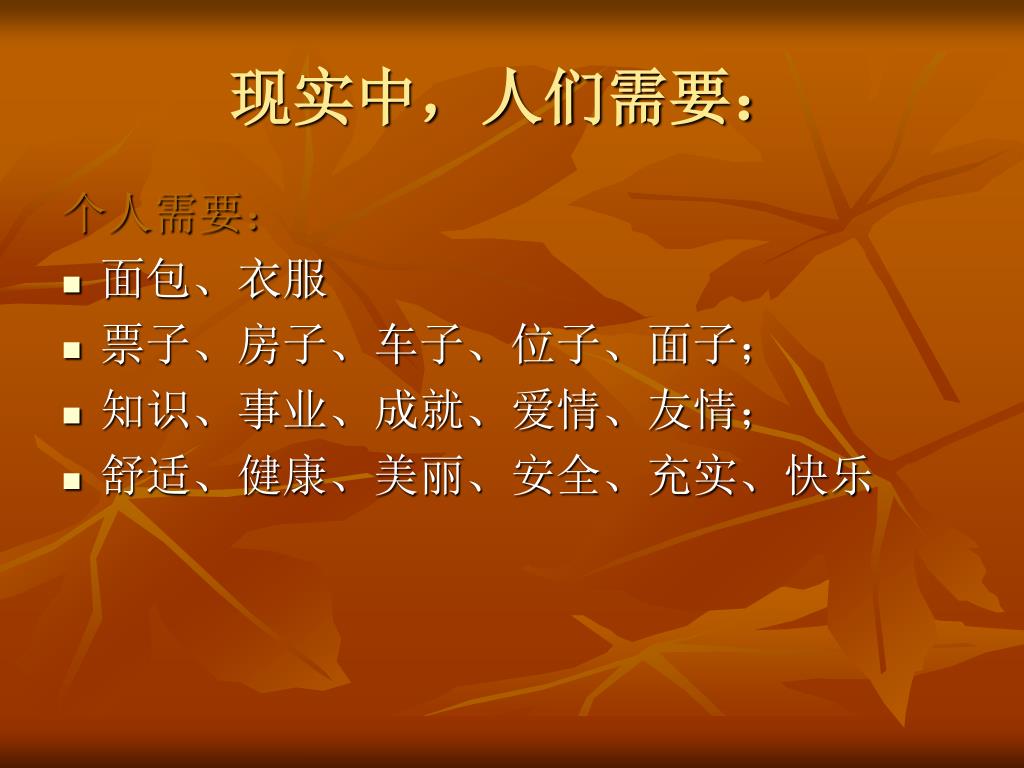 现实中，人们需要：

个人需要：

- 面包、衣服
- 票子、房子、车子、位子、面子；
- 知识、事业、成就、爱情、友情；
- 舒适、健康、美丽、安全、充实、快乐